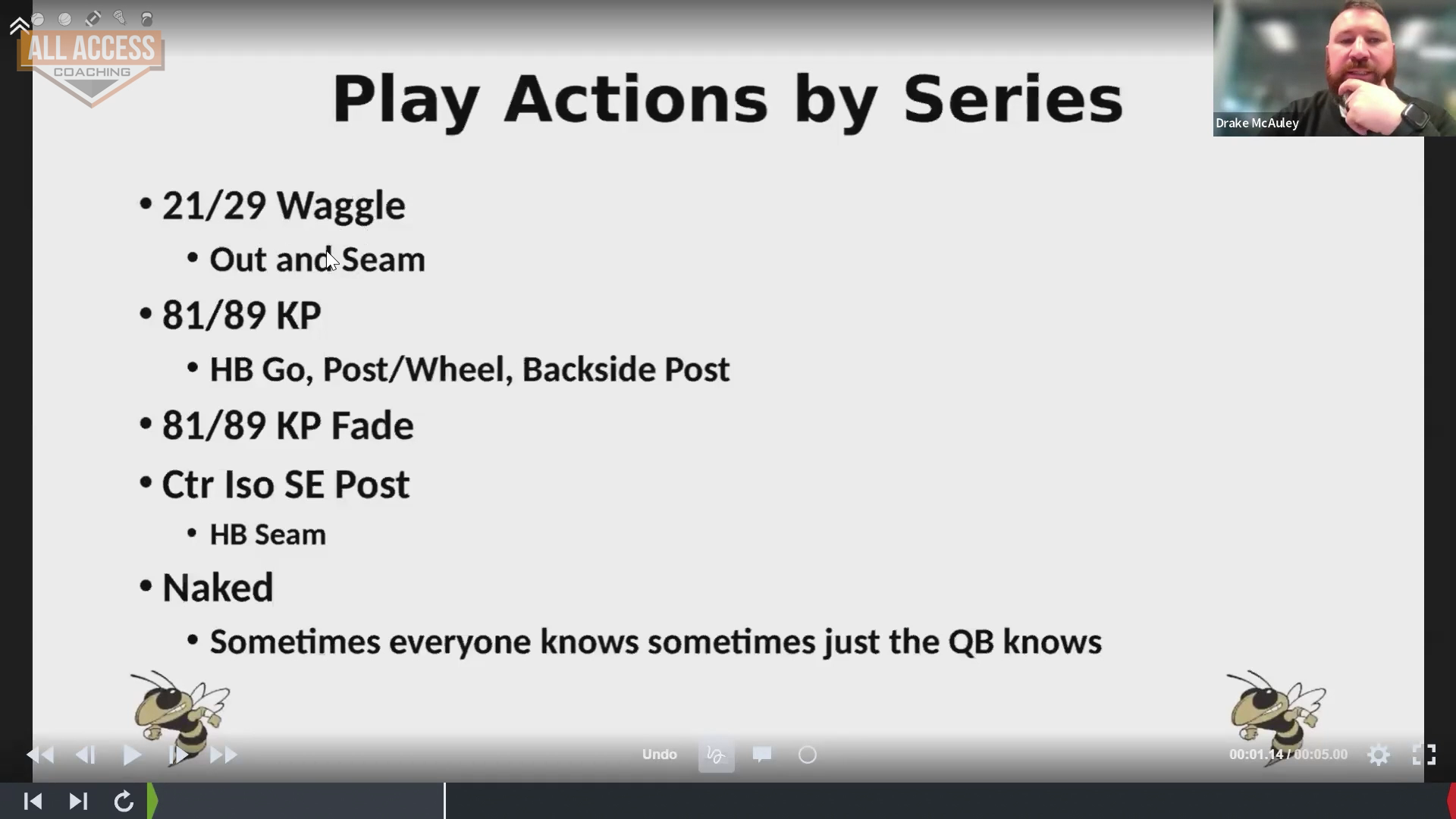 ALL ACCESS
COACHING

Drake McAuley

Play Actions by Series

• 21/29 Waggle
  • Out and Seam
• 81/89 KP
  • HB Go, Post/Wheel, Backside Post
• 81/89 KP Fade
• Ctr Iso SE Post
  • HB Seam
• Naked
  • Sometimes everyone knows sometimes just the QB knows

Undo

00:01.14 / 00:05.00